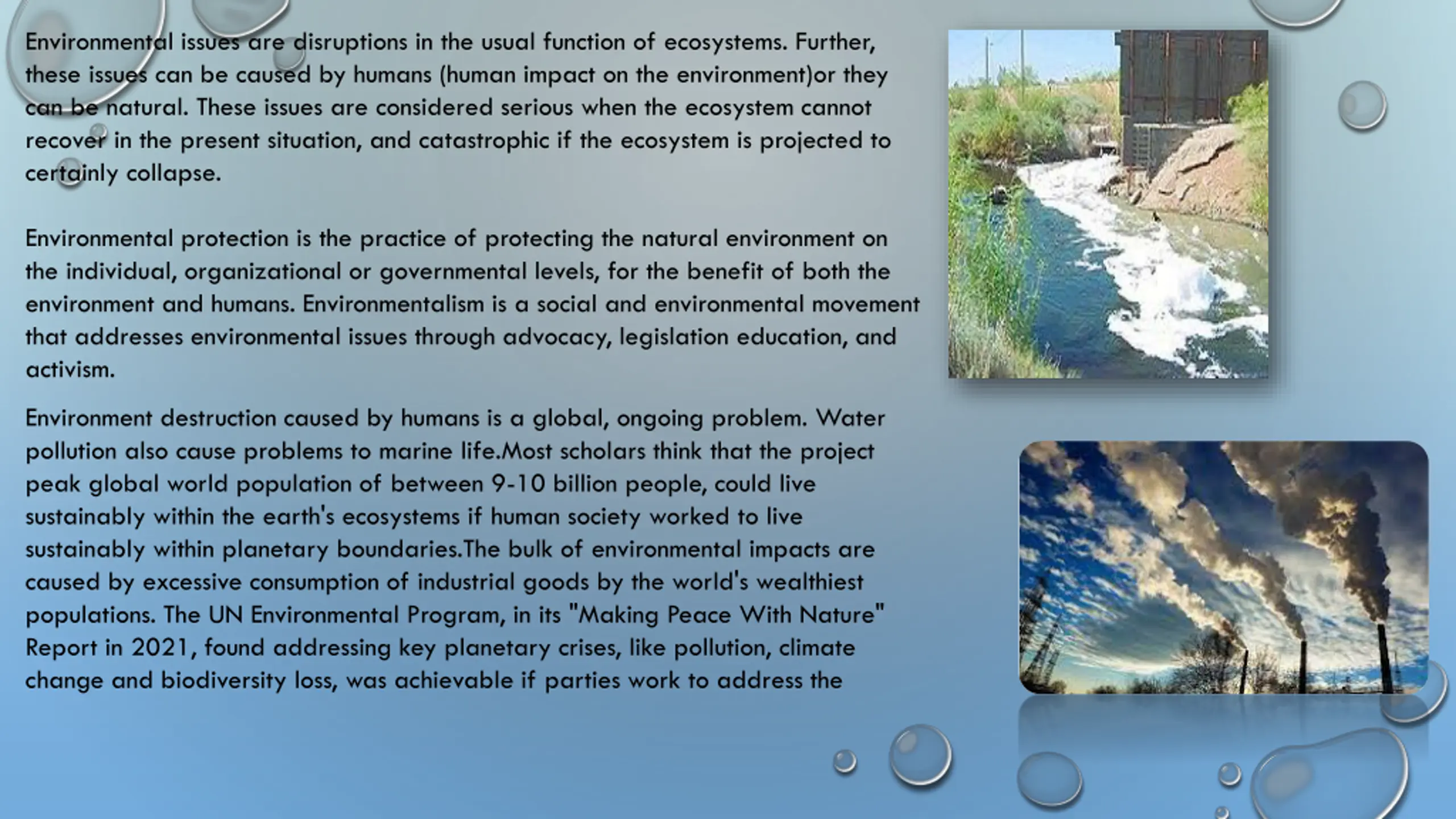 Environmental issues are disruptions in the usual function of ecosystems. Further, these issues can be caused by humans (human impact on the environment)or they can be natural. These issues are considered serious when the ecosystem cannot recover in the present situation, and catastrophic if the ecosystem is projected to certainly collapse.

Environmental protection is the practice of protecting the natural environment on the individual, organizational or governmental levels, for the benefit of both the environment and humans. Environmentalism is a social and environmental movement that addresses environmental issues through advocacy, legislation education, and activism.

Environment destruction caused by humans is a global, ongoing problem. Water pollution also cause problems to marine life.Most scholars think that the project peak global world population of between 9-10 billion people, could live sustainably within the earth's ecosystems if human society worked to live sustainably within planetary boundaries.The bulk of environmental impacts are caused by excessive consumption of industrial goods by the world's wealthiest populations. The UN Environmental Program, in its "Making Peace With Nature" Report in 2021, found addressing key planetary crises, like pollution, climate change and biodiversity loss, was achievable if parties work to address the